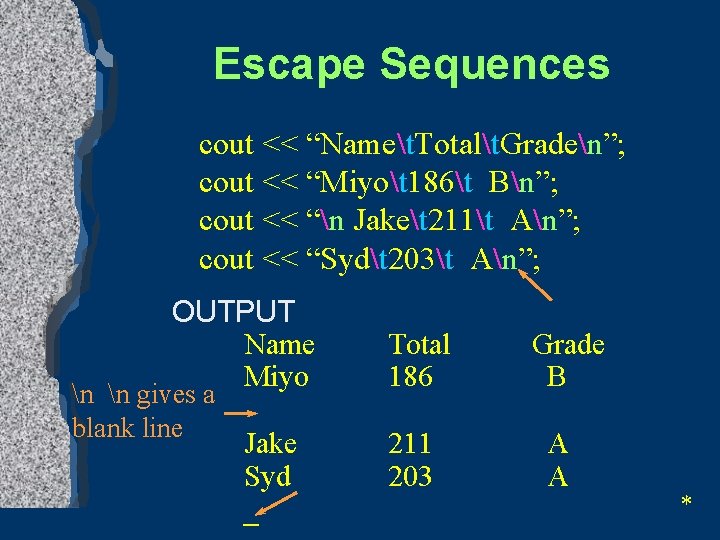 Escape Sequences

cout << “Name\tTotal\tGrade\n”;
cout << “Miyo\t186\t B\n”;
cout << “\n Jake\t211\t A\n”;
cout << “Syd\t203\t A\n”;

OUTPUT

| Name | Total | Grade |
|---|---|---|
| Miyo | 186 | B |
| | | |
| Jake | 211 | A |
| Syd | 203 | A |

\n \n gives a blank line

_

*